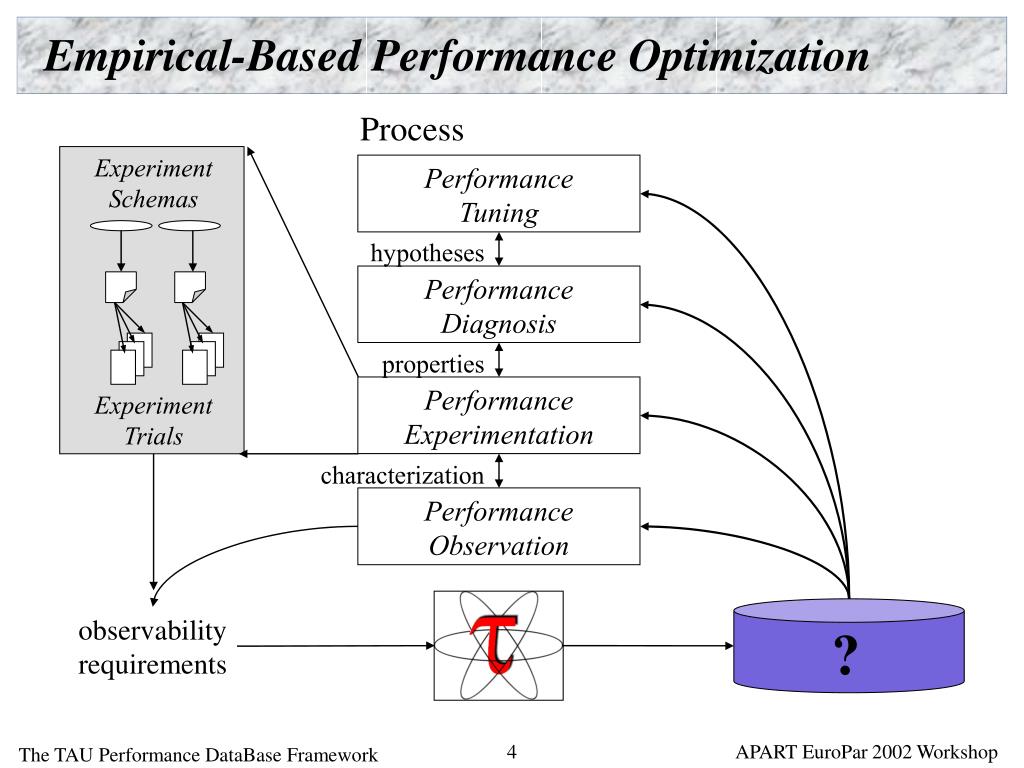 Empirical-Based Performance Optimization

Process

Experiment Schemas

Experiment Trials

Performance Tuning

hypotheses

Performance Diagnosis

properties

Performance Experimentation

characterization

Performance Observation

observability requirements

$\tau$

?

The TAU Performance DataBase Framework

4

APART EuroPar 2002 Workshop